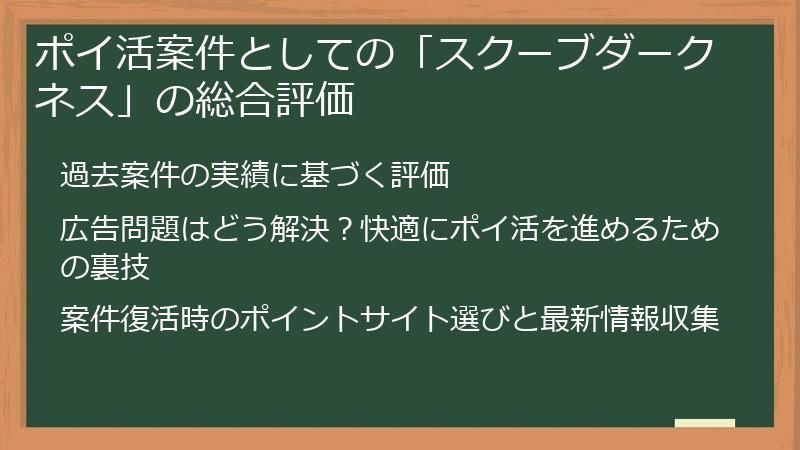 ポイ活案件としての「スクーブダークネス」の総合評価

過去案件の実績に基づく評価

広告問題はどう解決？快適にポイ活を進めるための裏技

案件復活時のポイントサイト選びと最新情報収集